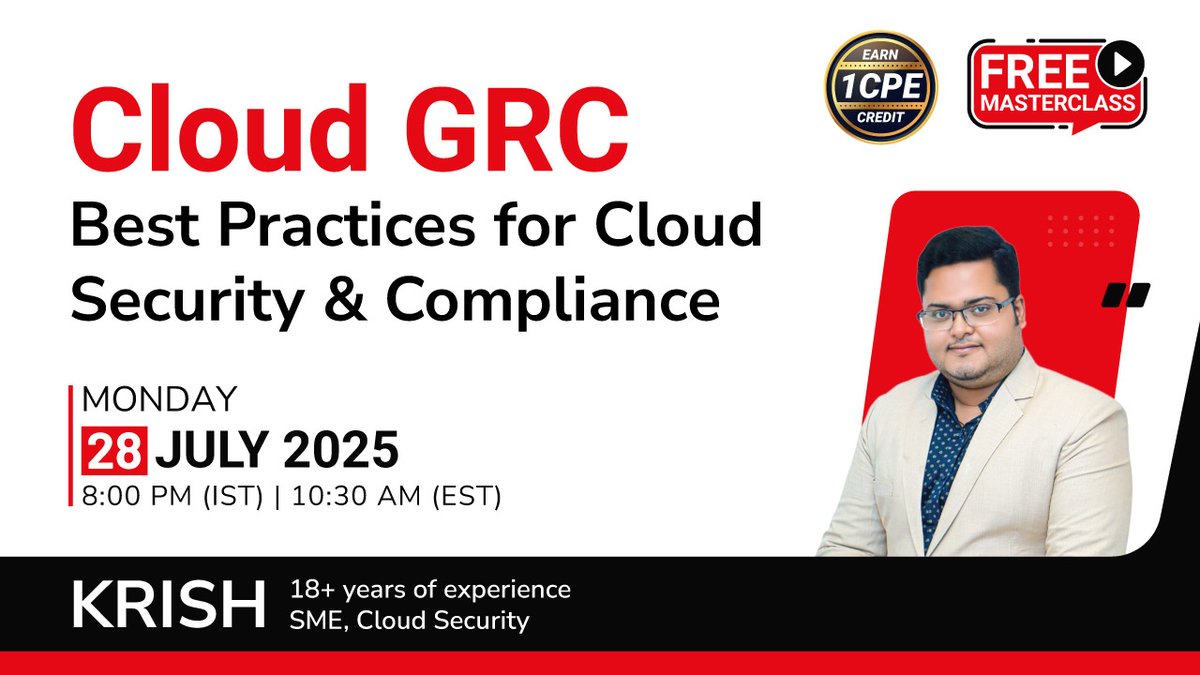 EARN
1CPE
CREDIT

FREE
MASTERCLASS

Cloud GRC
Best Practices for Cloud Security & Compliance

MONDAY
28 JULY 2025
8:00 PM (IST) | 10:30 AM (EST)

KRISH
18+ years of experience
SME, Cloud Security